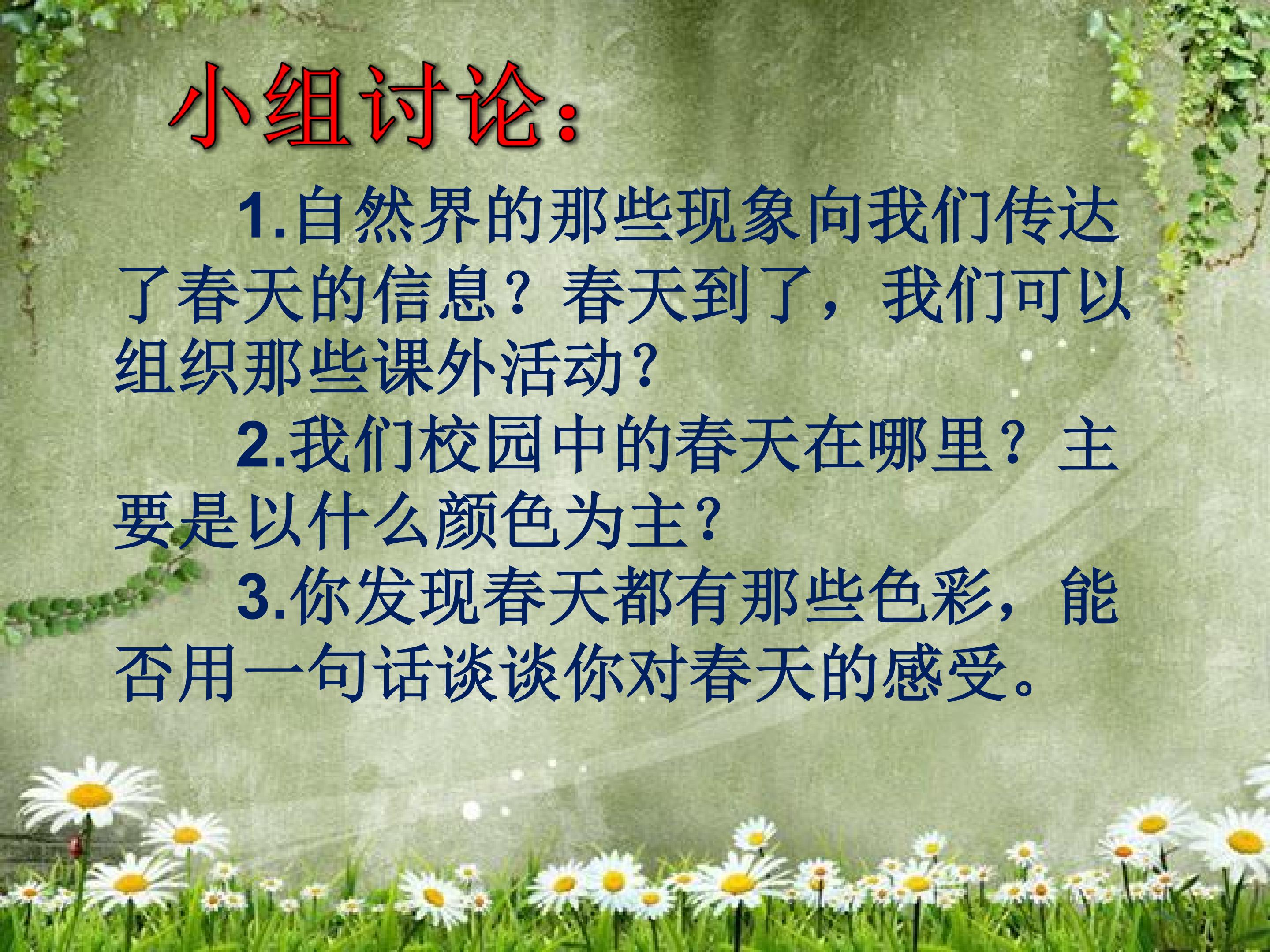 小组讨论：

1.自然界的那些现象向我们传达了春天的信息？春天到了，我们可以组织那些课外活动?

2.我们校园中的春天在哪里？主要是以什么颜色为主?

3.你发现春天都有那些色彩，能否用一句话谈谈你对春天的感受。